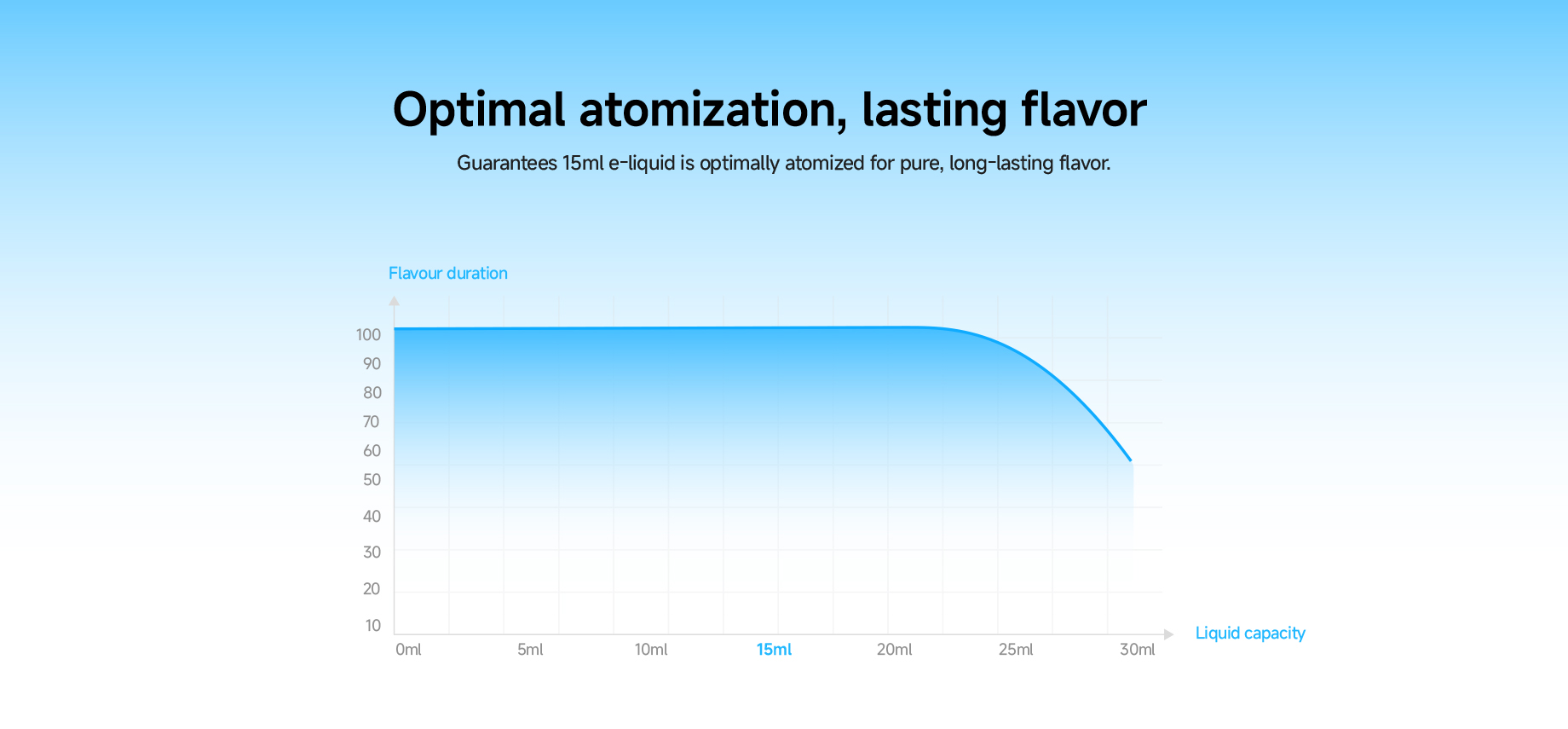 Optimal atomization, lasting flavor

Guarantees 15ml e-liquid is optimally atomized for pure, long-lasting flavor.

Flavour duration

100
90
80
70
60
50
40
30
20
10

0ml 5ml 10ml 15ml 20ml 25ml 30ml

Liquid capacity